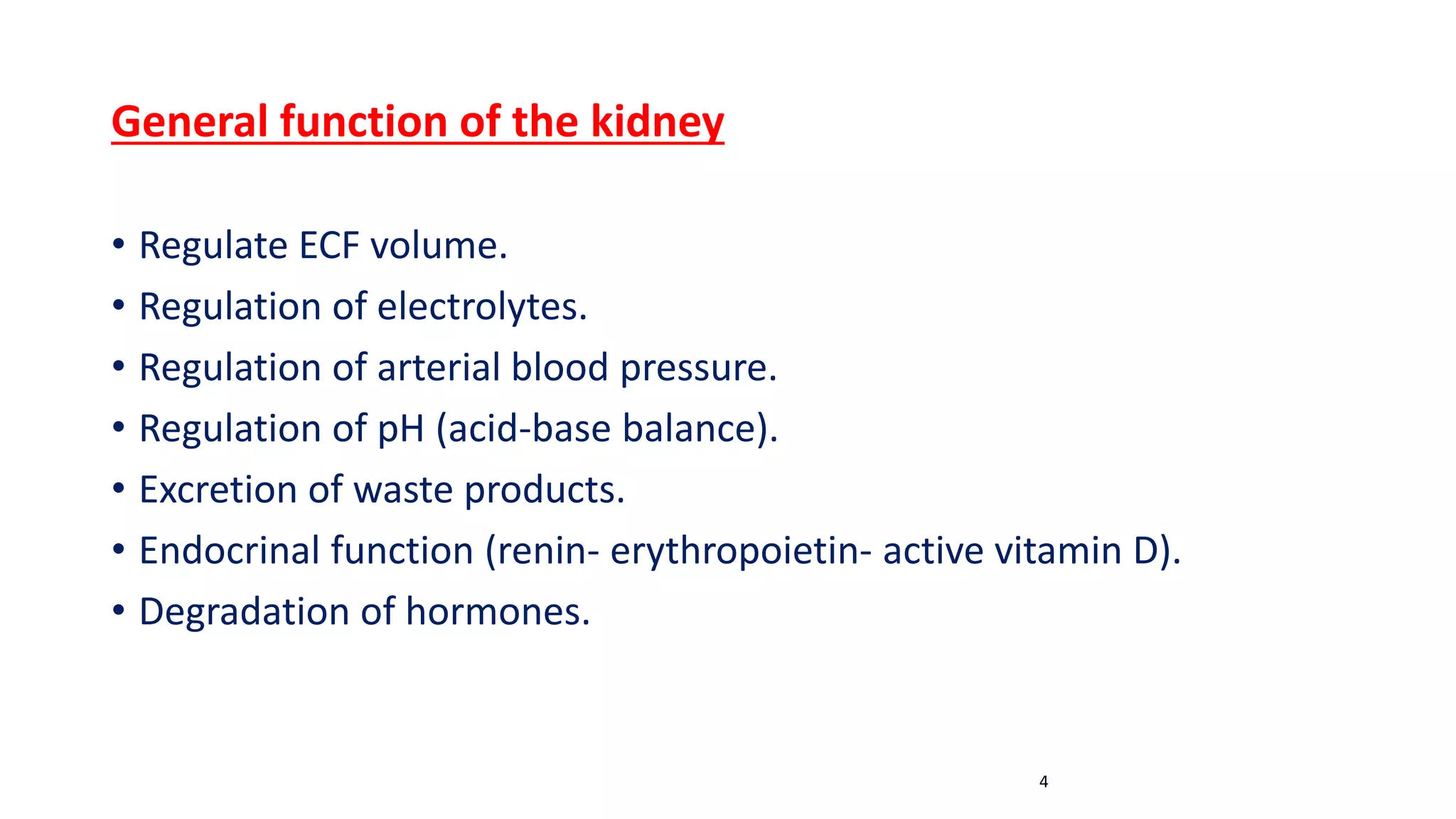 General function of the kidney

• Regulate ECF volume.
• Regulation of electrolytes.
• Regulation of arterial blood pressure.
• Regulation of pH (acid-base balance).
• Excretion of waste products.
• Endocrinal function (renin- erythropoietin- active vitamin D).
• Degradation of hormones.

4